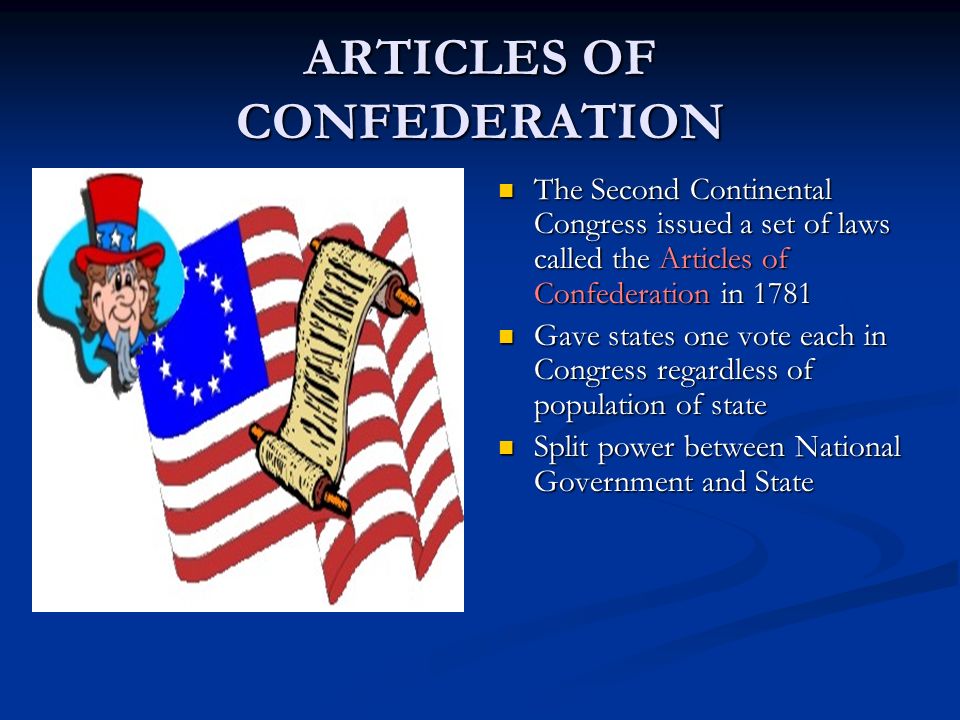 ARTICLES OF CONFEDERATION

- The Second Continental Congress issued a set of laws called the Articles of Confederation in 1781
- Gave states one vote each in Congress regardless of population of state
- Split power between National Government and State